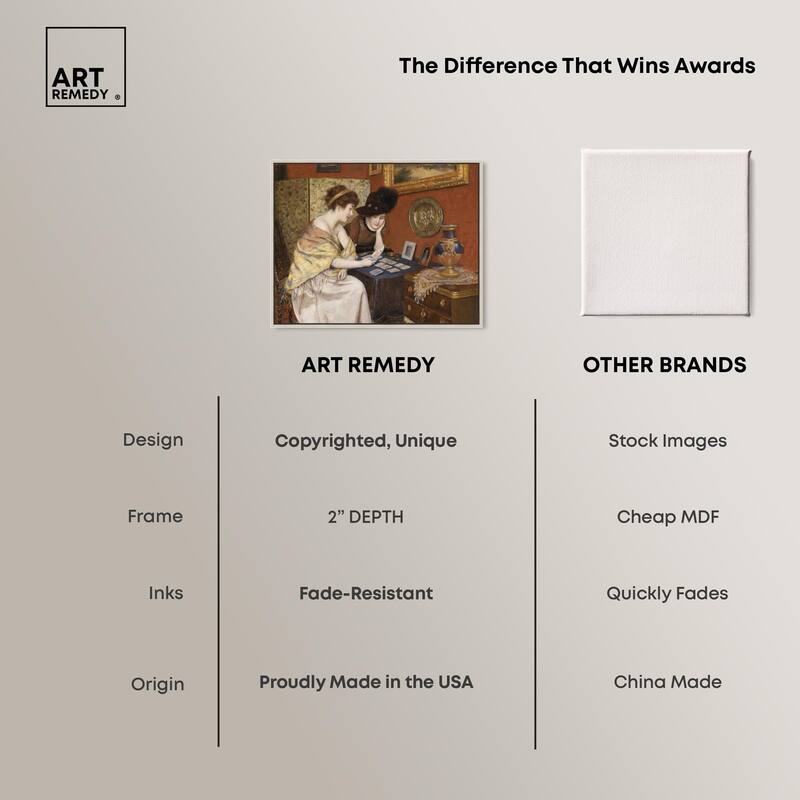 ART REMEDY ®

The Difference That Wins Awards

| | ART REMEDY | OTHER BRANDS |
|---|---|---|
| Design | Copyrighted, Unique | Stock Images |
| Frame | 2" DEPTH | Cheap MDF |
| Inks | Fade-Resistant | Quickly Fades |
| Origin | Proudly Made in the USA | China Made |